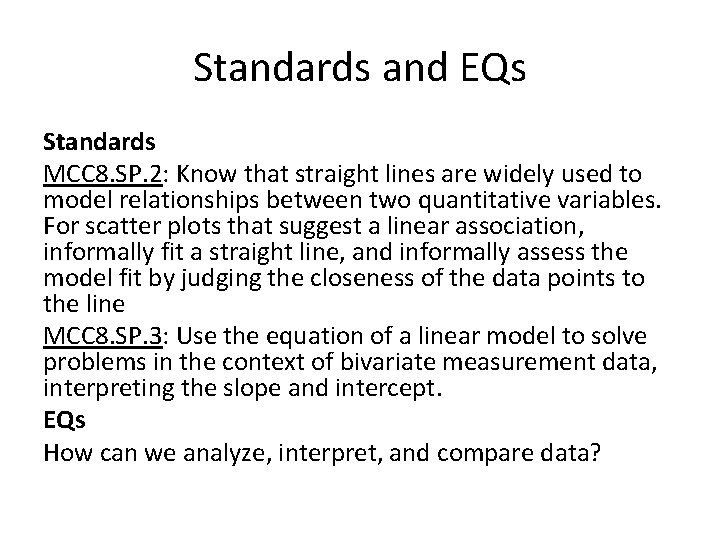 Standards and EQs

Standards

MCC8.SP.2: Know that straight lines are widely used to model relationships between two quantitative variables. For scatter plots that suggest a linear association, informally fit a straight line, and informally assess the model fit by judging the closeness of the data points to the line

MCC8.SP.3: Use the equation of a linear model to solve problems in the context of bivariate measurement data, interpreting the slope and intercept.

EQs

How can we analyze, interpret, and compare data?